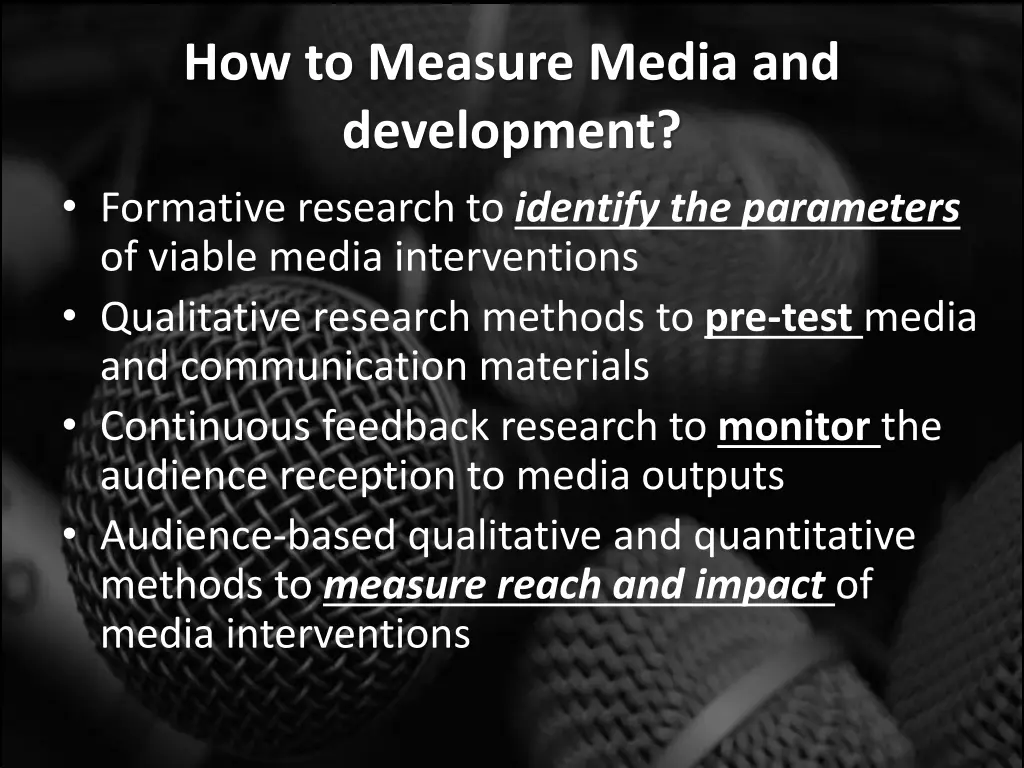 How to Measure Media and development?

• Formative research to identify the parameters of viable media interventions
• Qualitative research methods to pre-test media and communication materials
• Continuous feedback research to monitor the audience reception to media outputs
• Audience-based qualitative and quantitative methods to measure reach and impact of media interventions